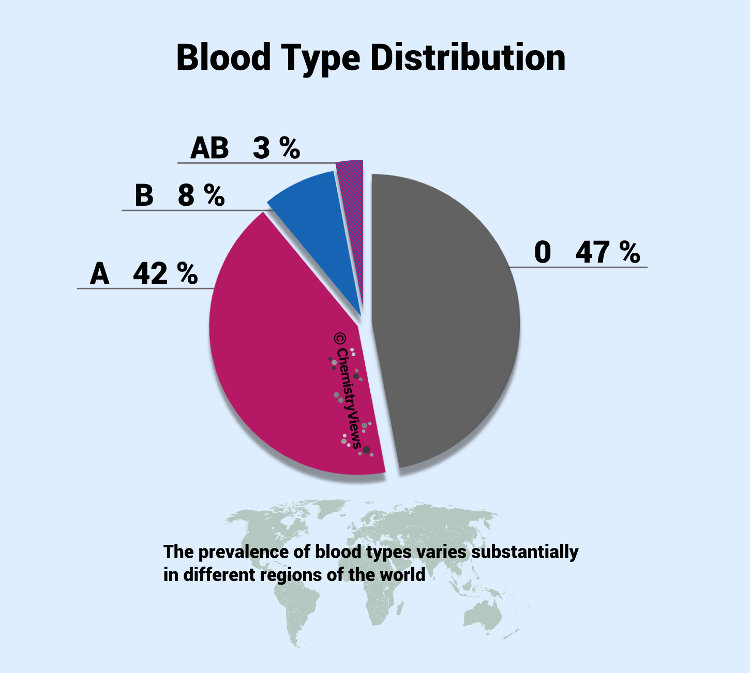 Blood Type Distribution

AB 3 %

B 8 %

A 42 %

0 47 %

© ChemistryViews

The prevalence of blood types varies substantially in different regions of the world